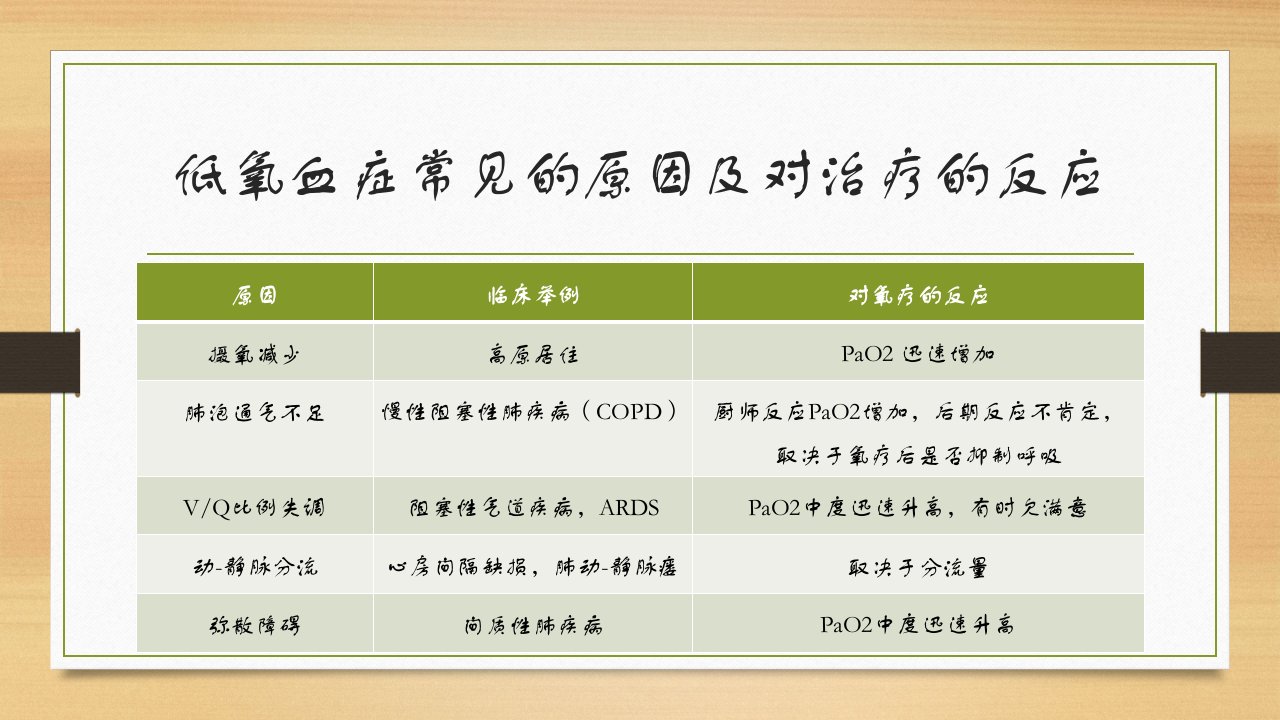 低氧血症常见的原因及对治疗的反应

| 原因 | 临床举例 | 对氧疗的反应 |
|---|---|---|
| 摄氧减少 | 高原居住 | PaO2 迅速增加 |
| 肺泡通气不足 | 慢性阻塞性肺疾病（COPD） | 厨师反应PaO2增加，后期反应不肯定，取决于氧疗后是否抑制呼吸 |
| V/Q比例失调 | 阻塞性气道疾病，ARDS | PaO2中度迅速升高，有时欠满意 |
| 动-静脉分流 | 心房间隔缺损，肺动-静脉瘘 | 取决于分流量 |
| 弥散障碍 | 间质性肺疾病 | PaO2中度迅速升高 |